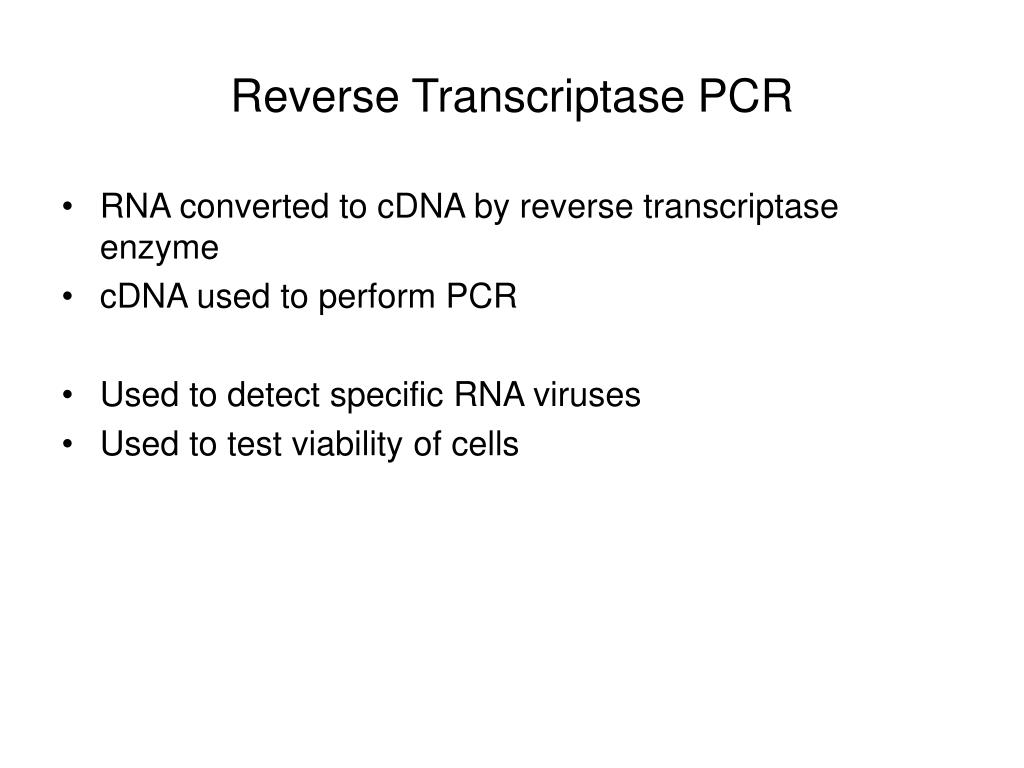 Reverse Transcriptase PCR

• RNA converted to cDNA by reverse transcriptase enzyme
• cDNA used to perform PCR

• Used to detect specific RNA viruses
• Used to test viability of cells